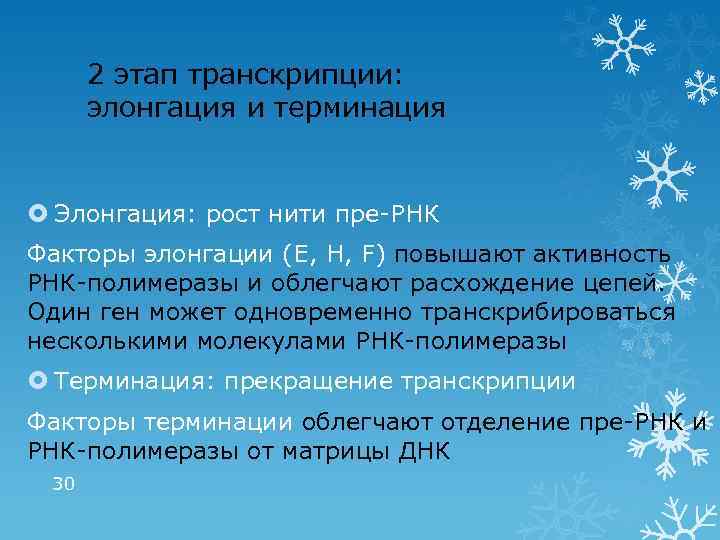 2 этап транскрипции: элонгация и терминация

Элонгация: рост нити пре-РНК

Факторы элонгации (E, H, F) повышают активность РНК-полимеразы и облегчают расхождение цепей. Один ген может одновременно транскрибироваться несколькими молекулами РНК-полимеразы

Терминация: прекращение транскрипции

Факторы терминации облегчают отделение пре-РНК и РНК-полимеразы от матрицы ДНК

30